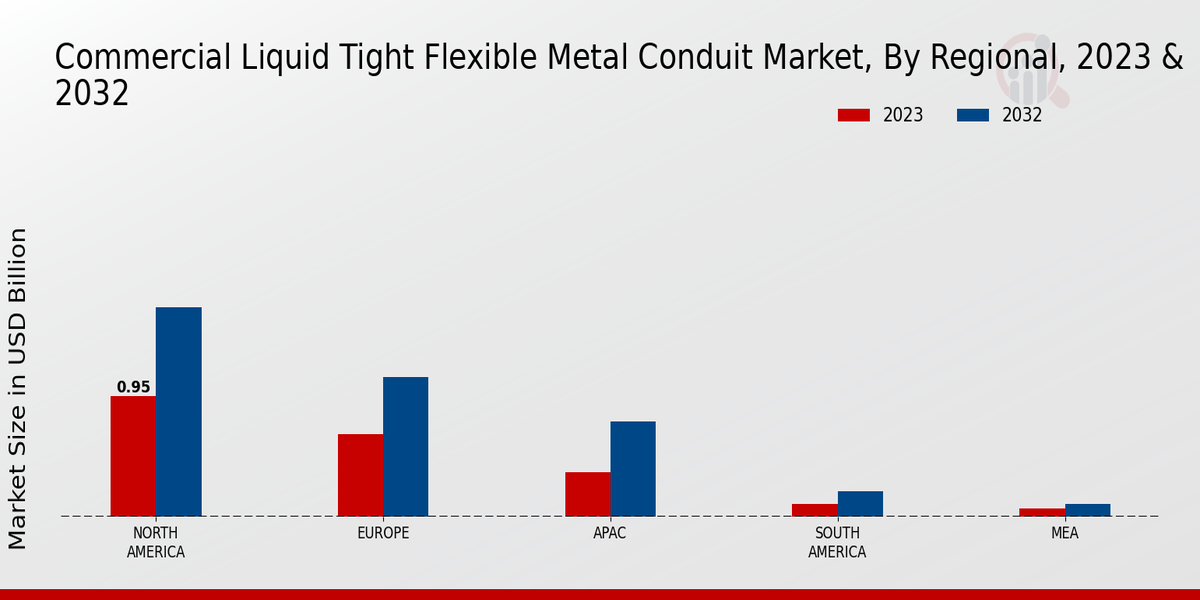 Commercial Liquid Tight Flexible Metal Conduit Market, By Regional, 2023 & 2032

2023
2032

Market Size in USD Billion

0.95

NORTH AMERICA
EUROPE
APAC
SOUTH AMERICA
MEA